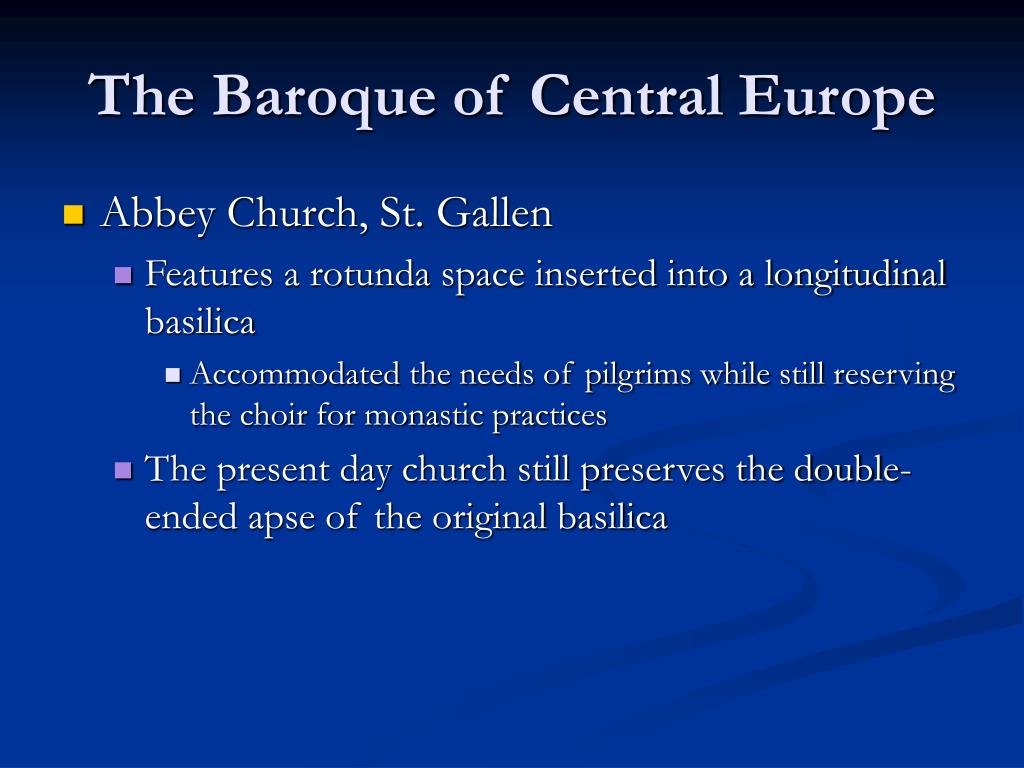 The Baroque of Central Europe

Abbey Church, St. Gallen

Features a rotunda space inserted into a longitudinal basilica

Accommodated the needs of pilgrims while still reserving the choir for monastic practices

The present day church still preserves the double-ended apse of the original basilica